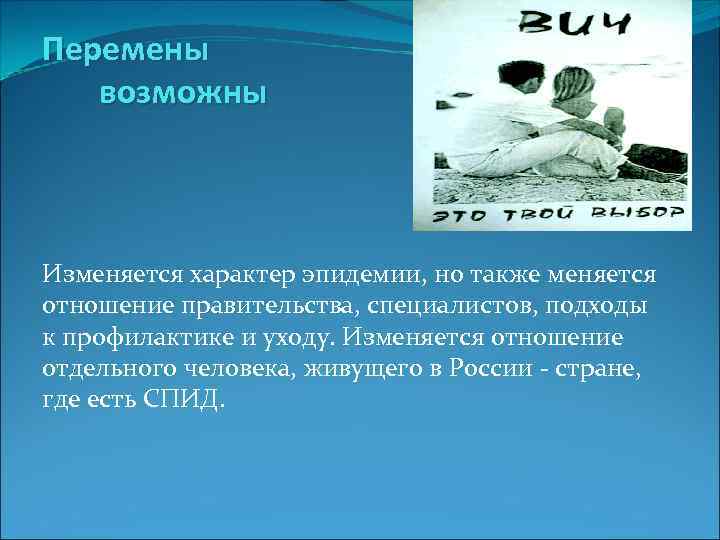 Перемены возможны

ВИЧ

ЭТО ТВОЙ ВЫБОР

Изменяется характер эпидемии, но также меняется отношение правительства, специалистов, подходы к профилактике и уходу. Изменяется отношение отдельного человека, живущего в России - стране, где есть СПИД.